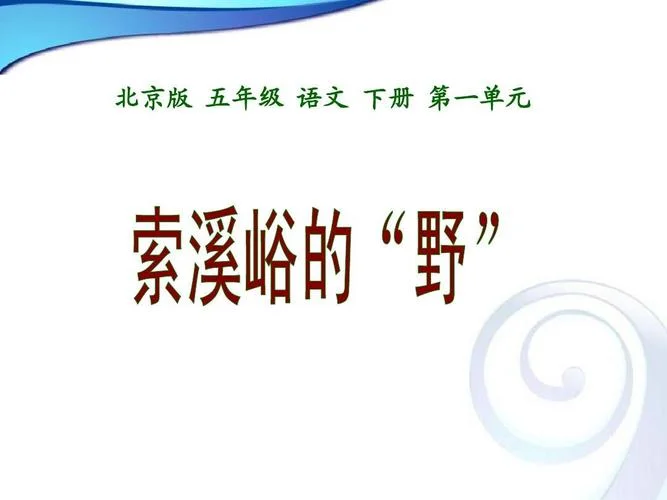 北京版 五年级 语文 下册 第一单元

索溪峪的“野”